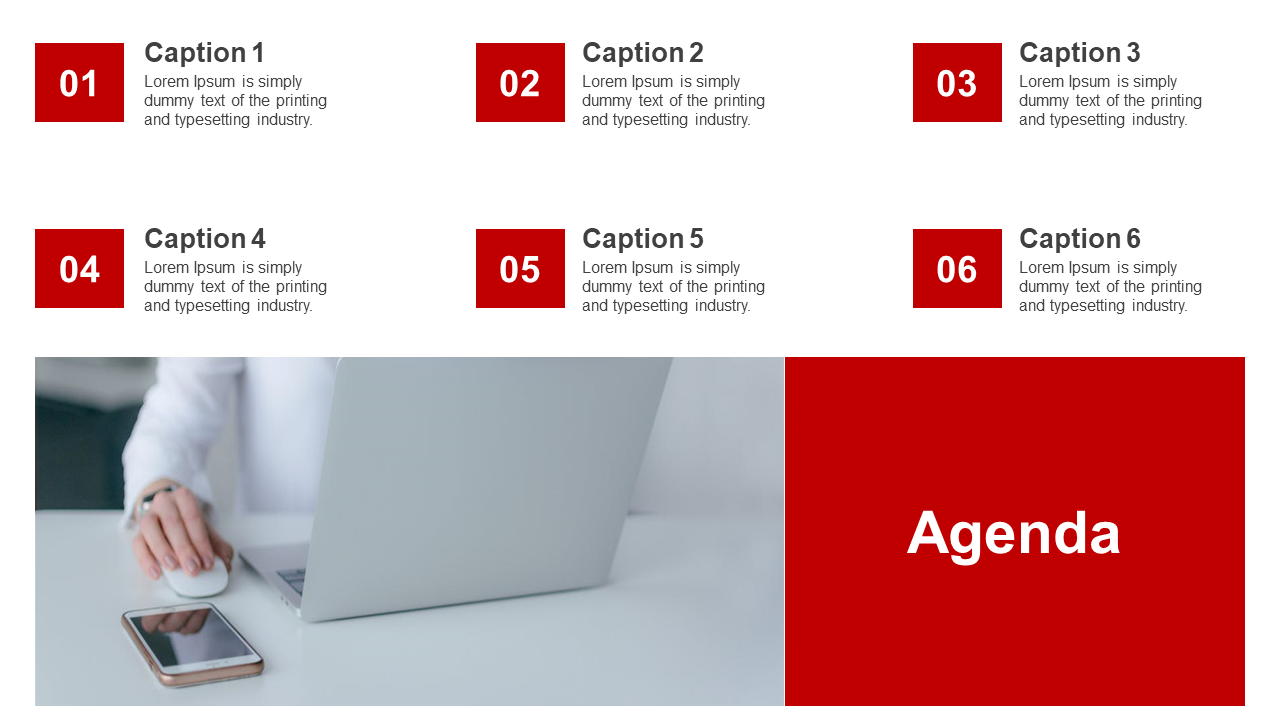 01
Caption 1
Lorem Ipsum is simply dummy text of the printing and typesetting industry.

02
Caption 2
Lorem Ipsum is simply dummy text of the printing and typesetting industry.

03
Caption 3
Lorem Ipsum is simply dummy text of the printing and typesetting industry.

04
Caption 4
Lorem Ipsum is simply dummy text of the printing and typesetting industry.

05
Caption 5
Lorem Ipsum is simply dummy text of the printing and typesetting industry.

06
Caption 6
Lorem Ipsum is simply dummy text of the printing and typesetting industry.

Agenda